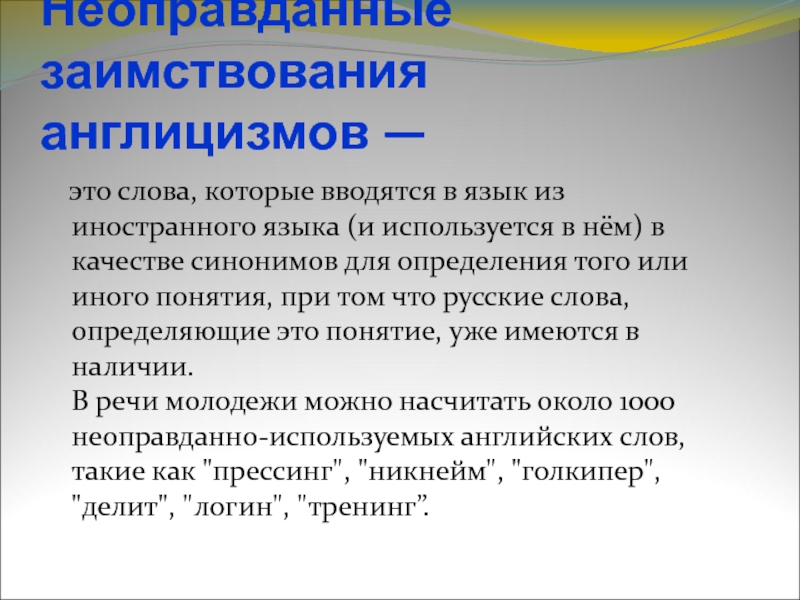 Неоправданные заимствования англицизмов —

это слова, которые вводятся в язык из иностранного языка (и используется в нём) в качестве синонимов для определения того или иного понятия, при том что русские слова, определяющие это понятие, уже имеются в наличии.
В речи молодежи можно насчитать около 1000 неоправданно-используемых английских слов, такие как "прессинг", "никнейм", "голкипер", "делит", "логин", "тренинг”.